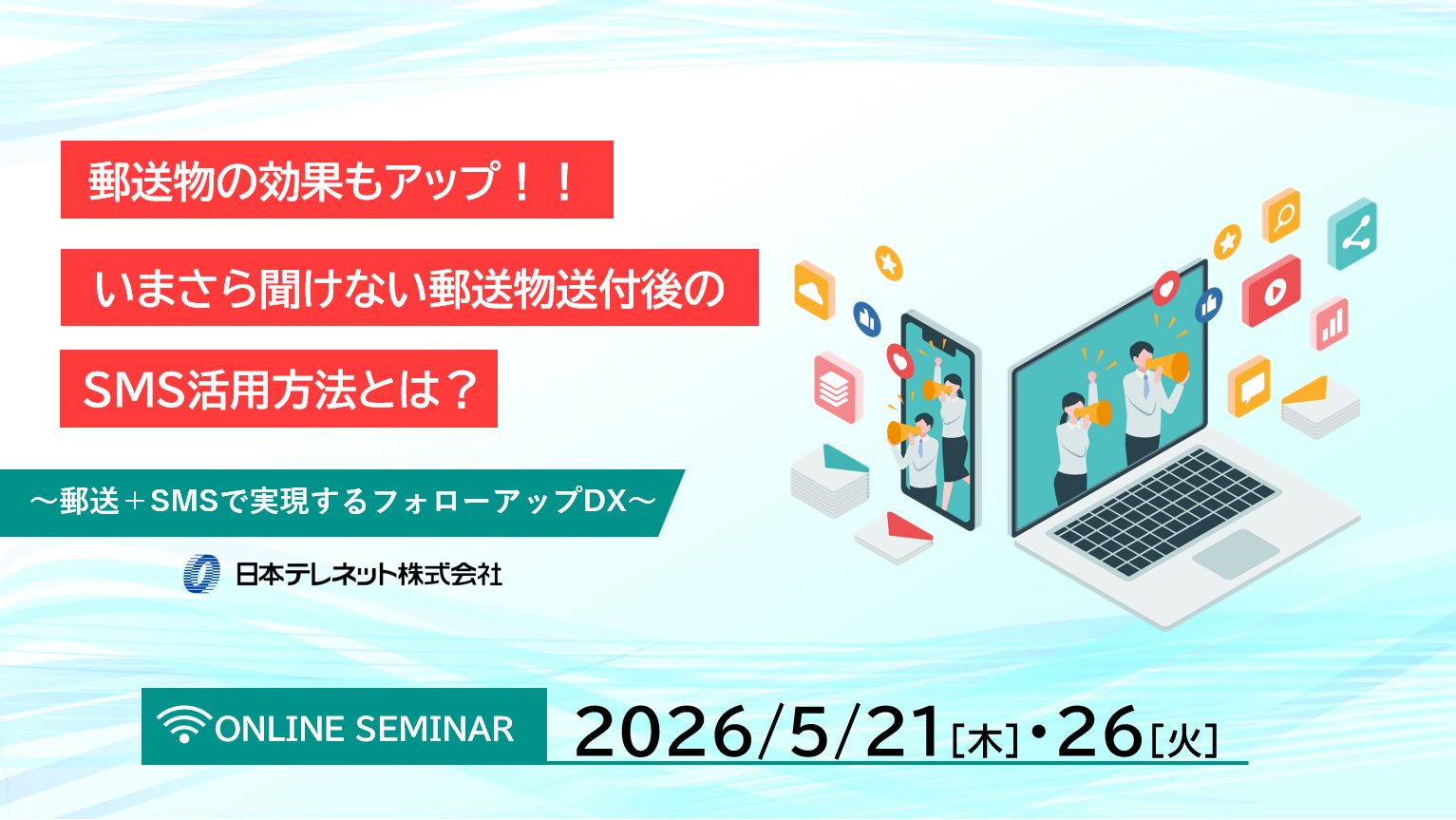 郵送物の効果もアップ！！

いまさら聞けない郵送物送付後の

SMS活用方法とは？

～郵送＋SMSで実現するフォローアップDX～

日本テレネット株式会社

ONLINE SEMINAR

2026/5/21[木]・26[火]